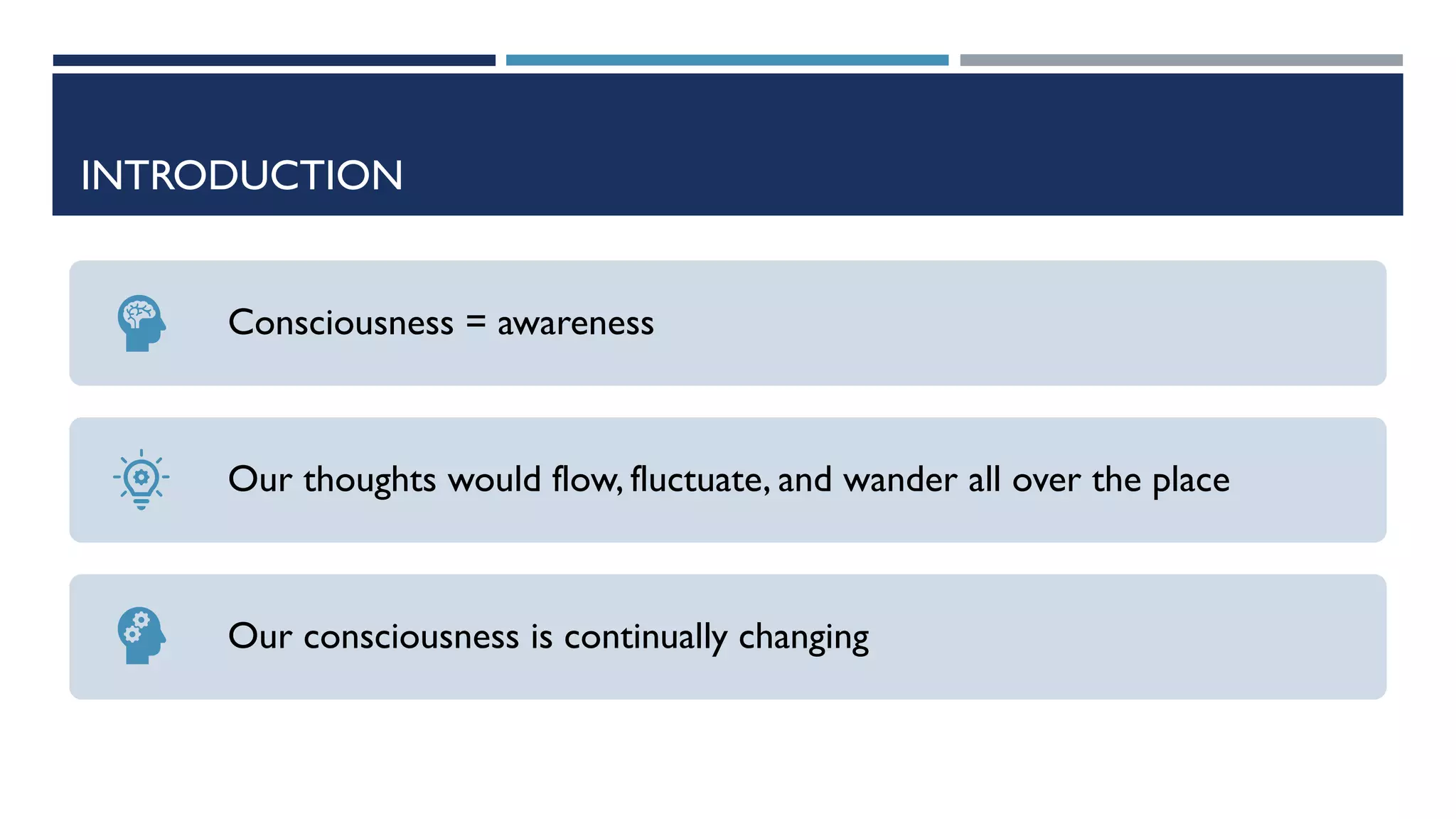 INTRODUCTION

Consciousness = awareness

Our thoughts would flow, fluctuate, and wander all over the place

Our consciousness is continually changing